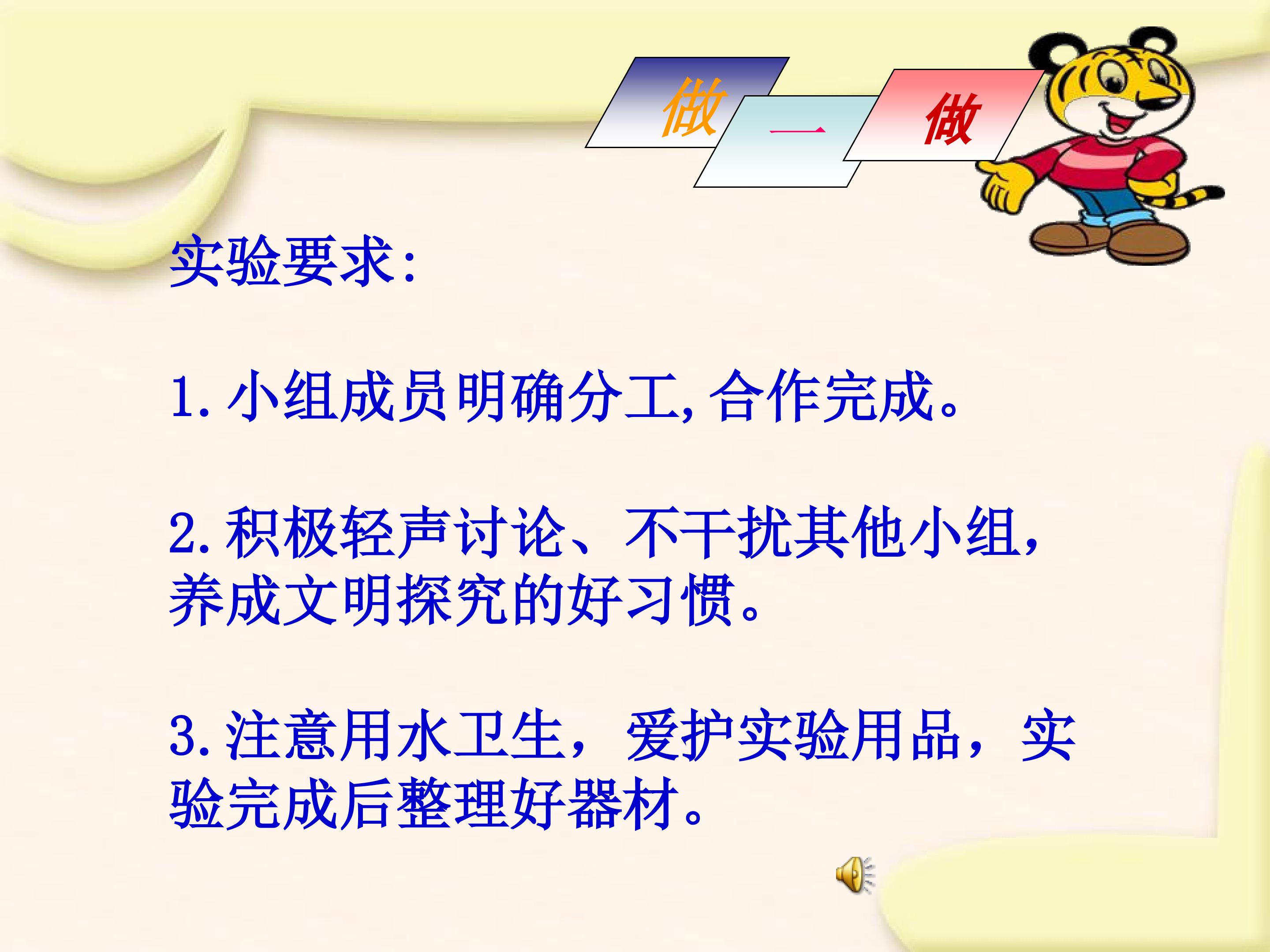 做 一 做

实验要求:

1.小组成员明确分工,合作完成。

2.积极轻声讨论、不干扰其他小组,养成文明探究的好习惯。

3.注意用水卫生，爱护实验用品，实验完成后整理好器材。